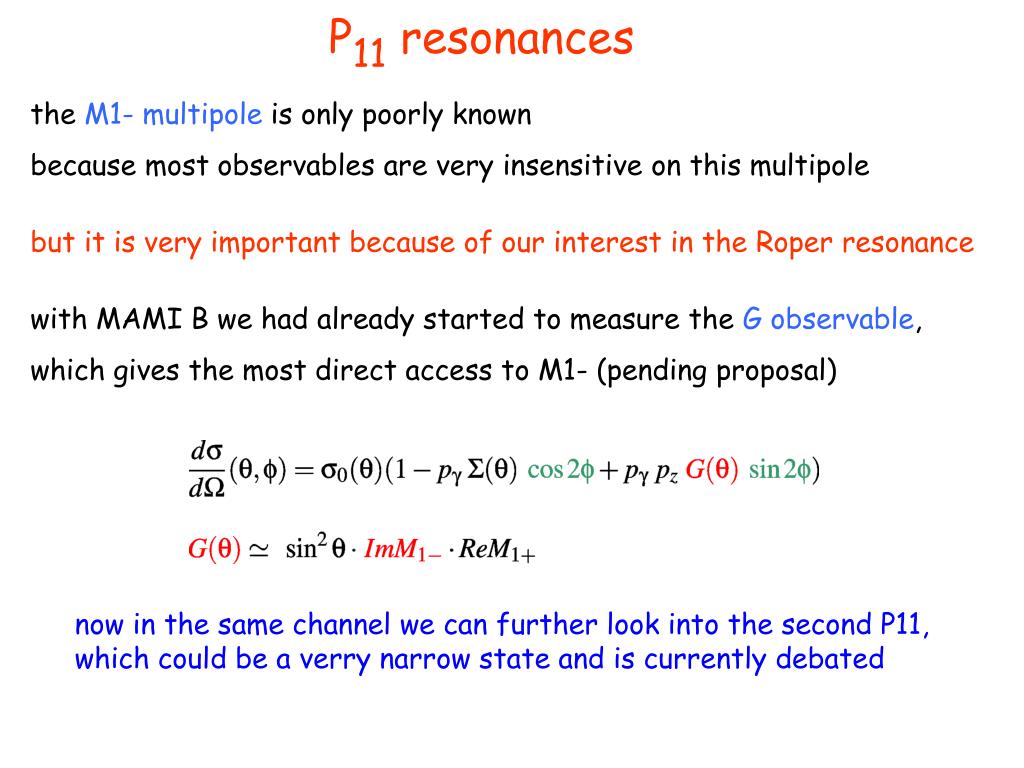 $P_{11}$ resonances

the M1- multipole is only poorly known

because most observables are very insensitive on this multipole

but it is very important because of our interest in the Roper resonance

with MAMI B we had already started to measure the G observable,

which gives the most direct access to M1- (pending proposal)

$\frac{d\sigma}{d\Omega}(\theta,\phi) = \sigma_0(\theta)(1 - p_\gamma \Sigma(\theta) \cos 2\phi + p_\gamma p_z G(\theta) \sin 2\phi)$

$G(\theta) \simeq \sin^2\theta \cdot ImM_{1-} \cdot ReM_{1+}$

now in the same channel we can further look into the second P11, which could be a verry narrow state and is currently debated